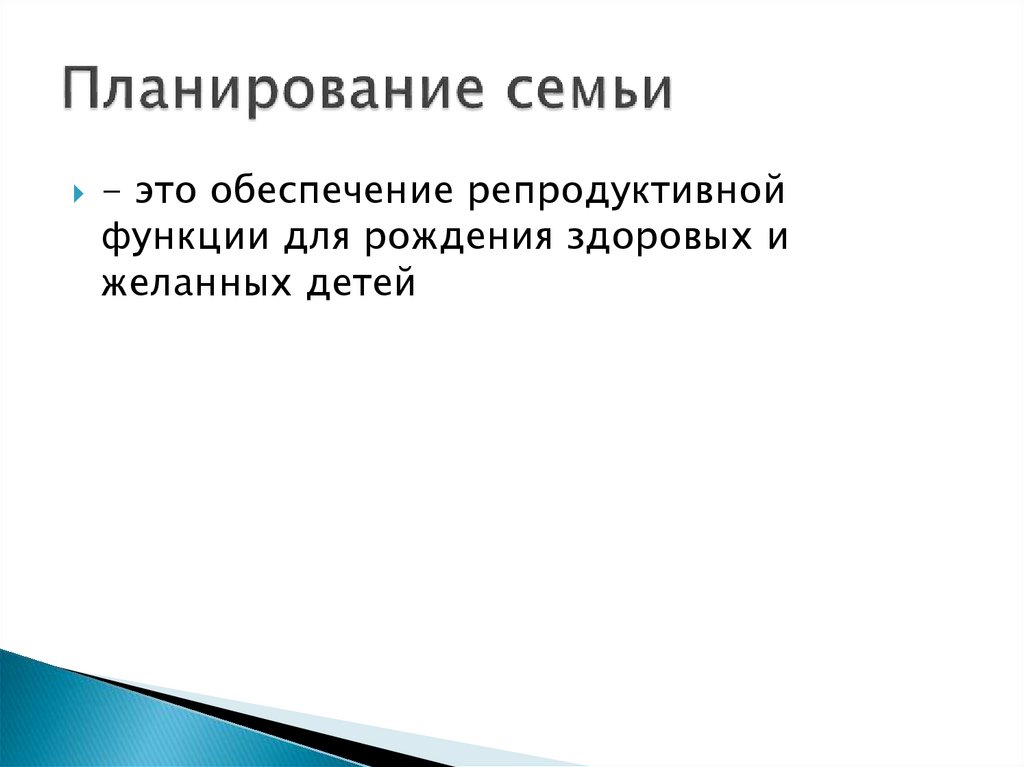 Планирование семьи

- это обеспечение репродуктивной функции для рождения здоровых и желанных детей